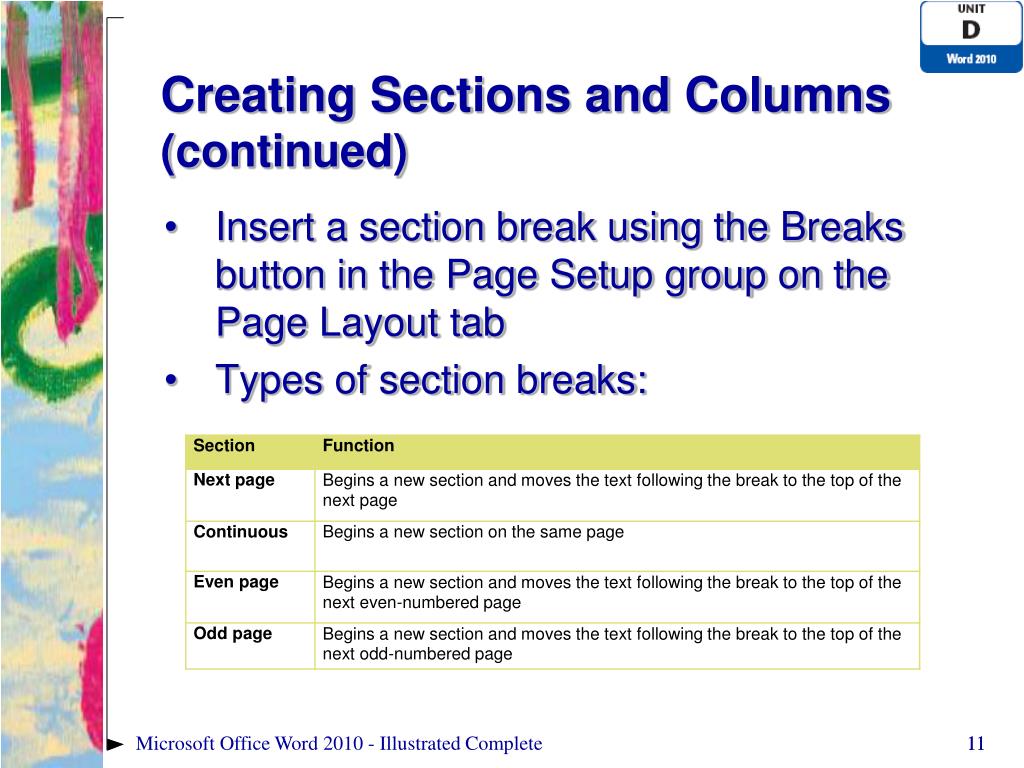 UNIT
D
Word 2010

Creating Sections and Columns (continued)

• Insert a section break using the Breaks button in the Page Setup group on the Page Layout tab
• Types of section breaks:

| Section | Function |
|---|---|
| Next page | Begins a new section and moves the text following the break to the top of the next page |
| Continuous | Begins a new section on the same page |
| Even page | Begins a new section and moves the text following the break to the top of the next even-numbered page |
| Odd page | Begins a new section and moves the text following the break to the top of the next odd-numbered page |

Microsoft Office Word 2010 - Illustrated Complete

11